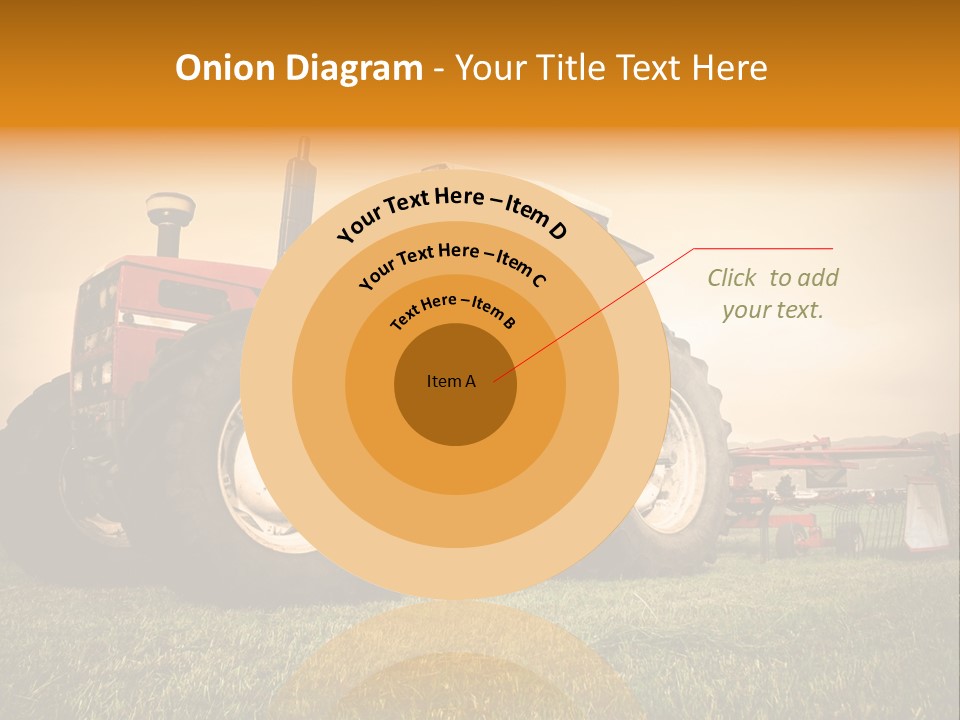 Onion Diagram - Your Title Text Here

Your Text Here – Item D

Your Text Here – Item C

Text Here – Item B

Item A

Click to add your text.